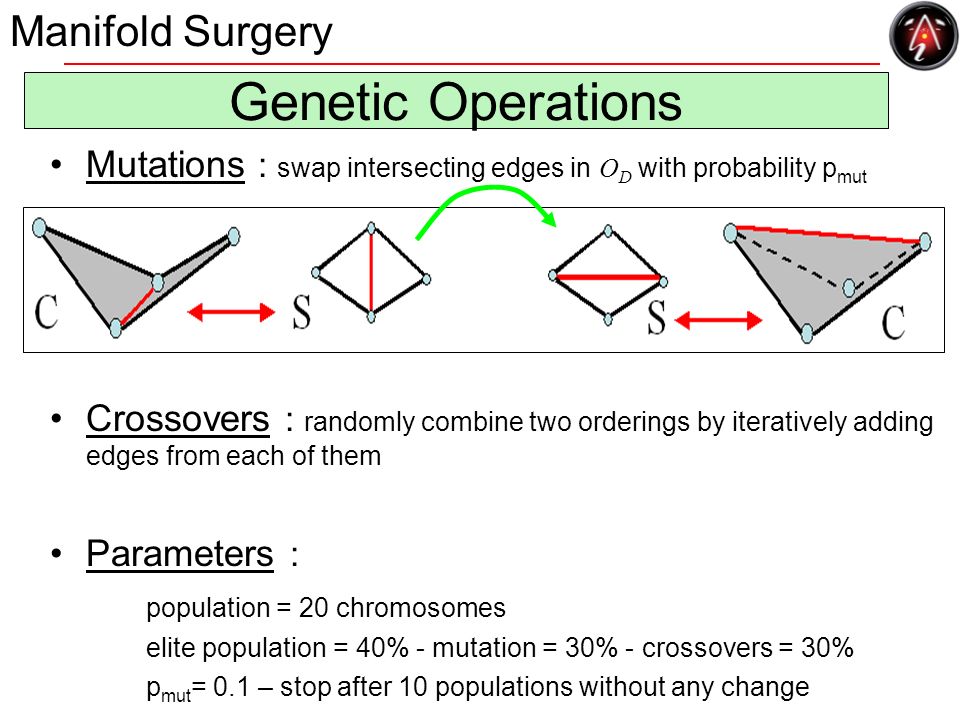 Manifold Surgery

Genetic Operations

• Mutations : swap intersecting edges in $O_D$ with probability $p_{mut}$

C S S C

• Crossovers : randomly combine two orderings by iteratively adding edges from each of them

• Parameters :

population = 20 chromosomes

elite population = 40% - mutation = 30% - crossovers = 30%

$p_{mut}$= 0.1 – stop after 10 populations without any change